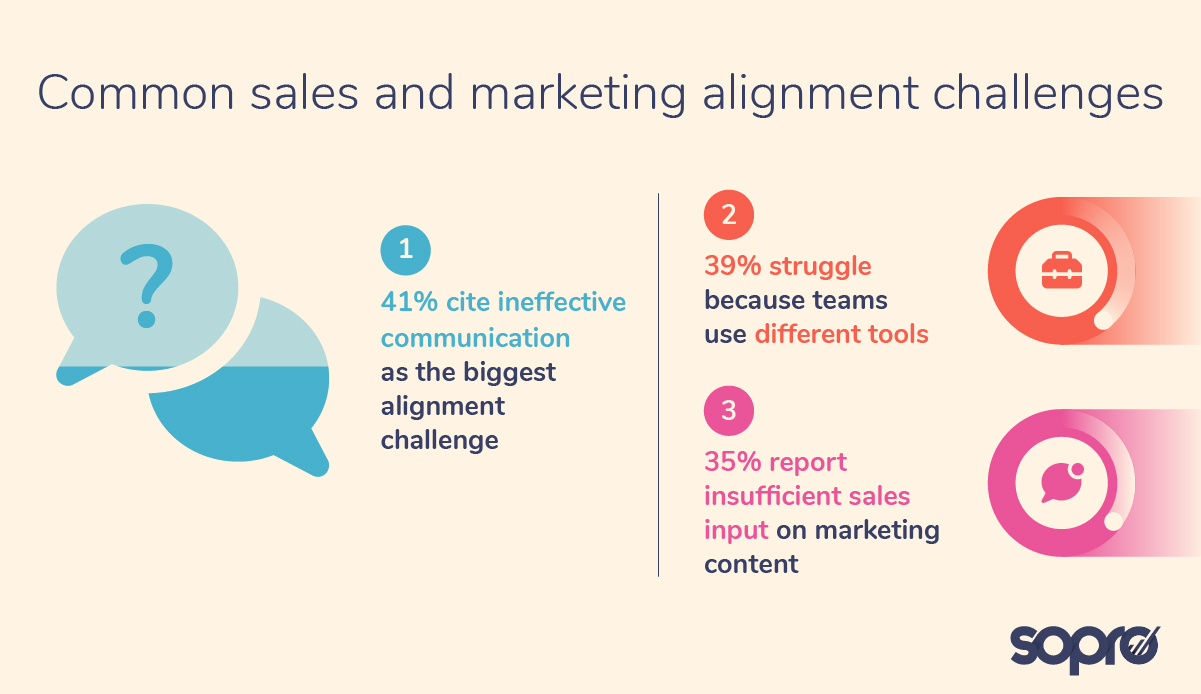 Common sales and marketing alignment challenges

?

1
41% cite ineffective communication as the biggest alignment challenge

2
39% struggle because teams use different tools

3
35% report insufficient sales input on marketing content

sopro